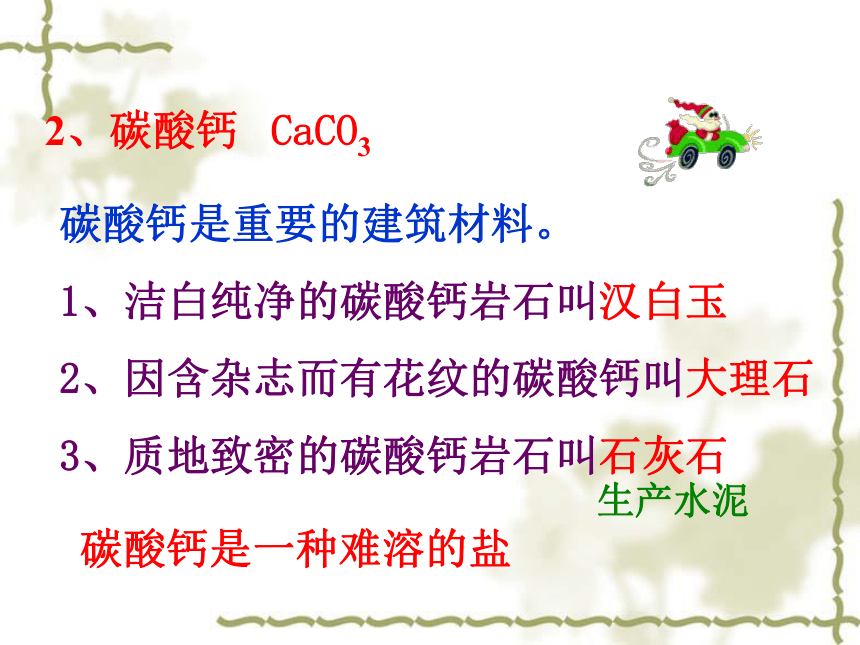 2、碳酸钙 $CaCO_3$

碳酸钙是重要的建筑材料。

1、洁白纯净的碳酸钙岩石叫汉白玉

2、因含杂志而有花纹的碳酸钙叫大理石

3、质地致密的碳酸钙岩石叫石灰石

生产水泥

碳酸钙是一种难溶的盐